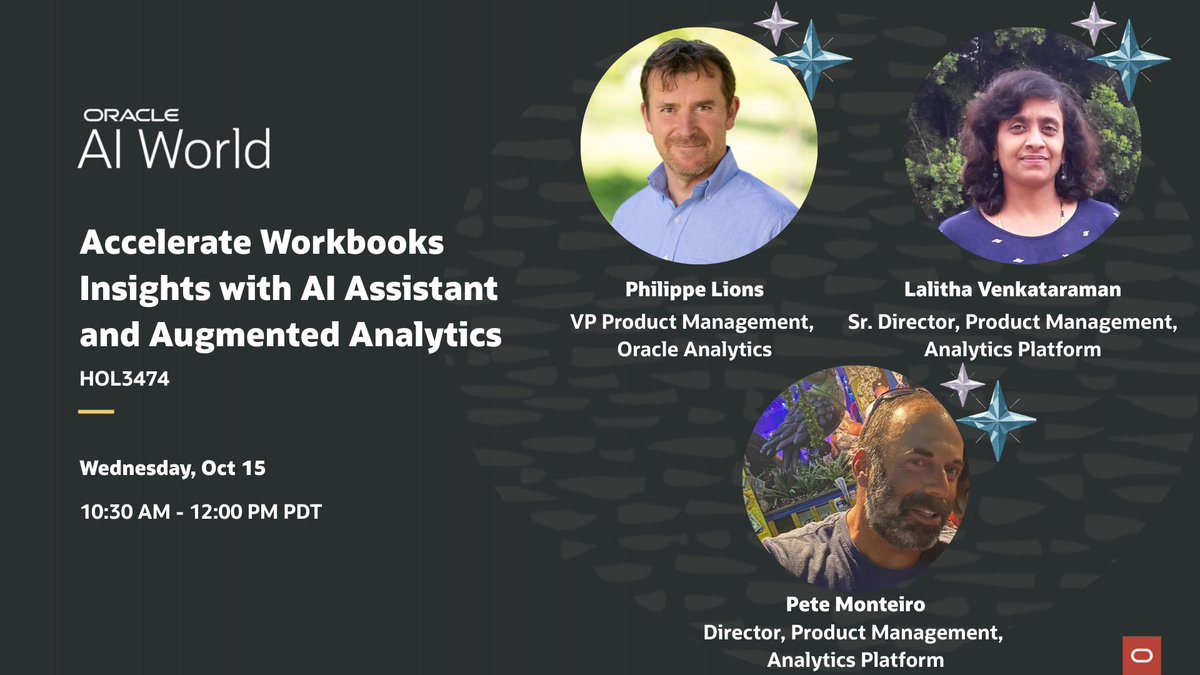 ORACLE
AI World

Accelerate Workbooks Insights with AI Assistant and Augmented Analytics
HOL3474

Wednesday, Oct 15

10:30 AM - 12:00 PM PDT

Philippe Lions
VP Product Management, Oracle Analytics

Lalitha Venkataraman
Sr. Director, Product Management, Analytics Platform

Pete Monteiro
Director, Product Management, Analytics Platform